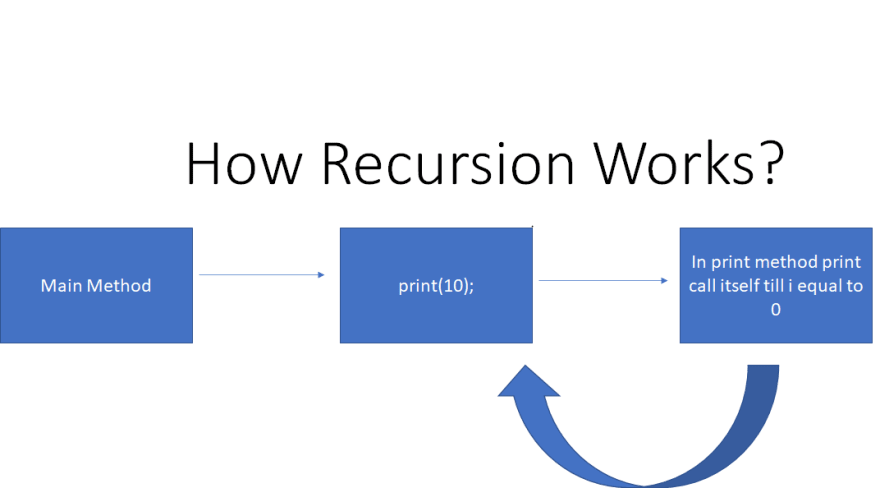 How Recursion Works?

Main Method

print(10);

In print method print call itself till i equal to 0